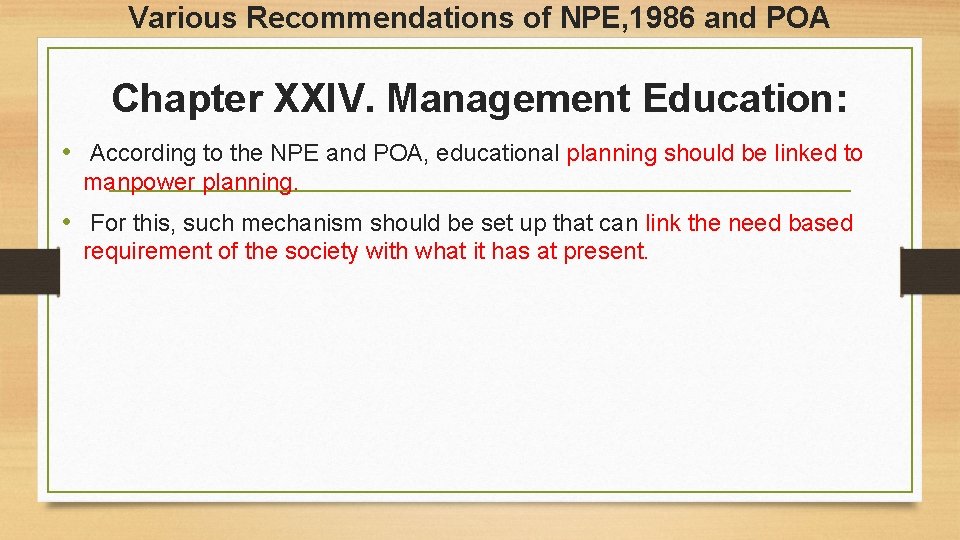 Various Recommendations of NPE,1986 and POA

Chapter XXIV. Management Education:

• According to the NPE and POA, educational planning should be linked to manpower planning.

• For this, such mechanism should be set up that can link the need based requirement of the society with what it has at present.